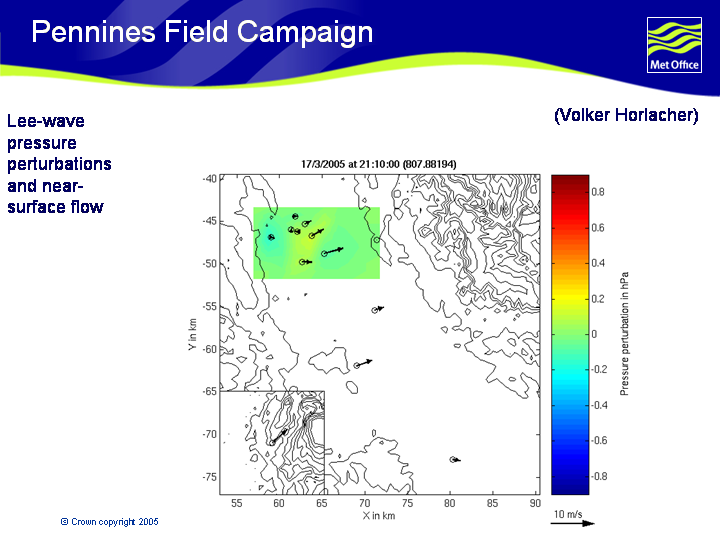 Pennines Field Campaign

Met Office

Lee-wave pressure perturbations and near-surface flow

(Volker Horlacher)

17/3/2005 at 21:10:00 (807.88194)

-40
-45
-50
-55
-60
-65
-70
-75

Y in km

55 60 65 70 75 80 85 90

X in km

0.8
0.6
0.4
0.2
0
-0.2
-0.4
-0.6
-0.8

Pressure perturbation in hPa

10 m/s

© Crown copyright 2005